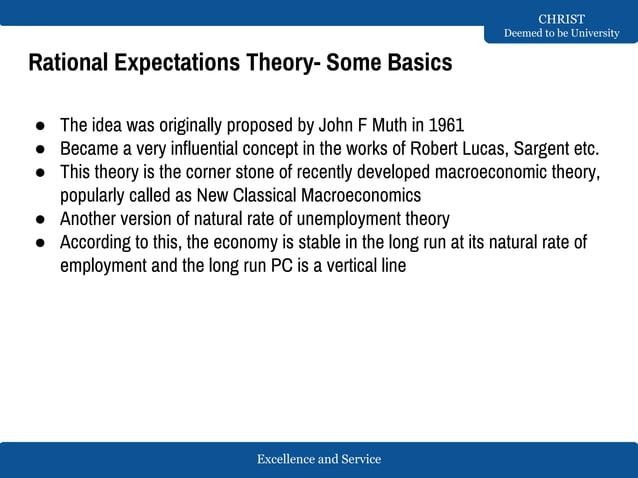 CHRIST
Deemed to be University

Rational Expectations Theory- Some Basics

● The idea was originally proposed by John F Muth in 1961
● Became a very influential concept in the works of Robert Lucas, Sargent etc.
● This theory is the corner stone of recently developed macroeconomic theory, popularly called as New Classical Macroeconomics
● Another version of natural rate of unemployment theory
● According to this, the economy is stable in the long run at its natural rate of employment and the long run PC is a vertical line

Excellence and Service